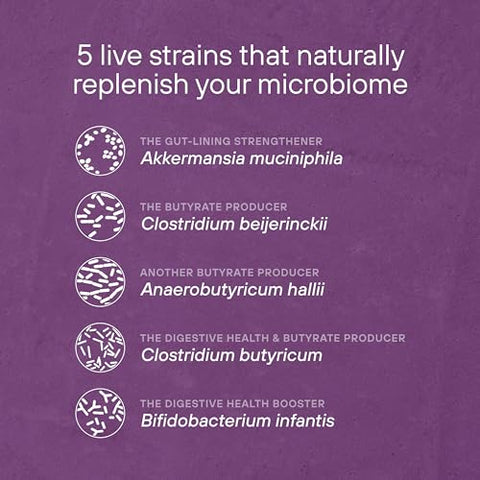 5 live strains that naturally replenish your microbiome

THE GUT-LINING STRENGTHENER
Akkermansia muciniphila

THE BUTYRATE PRODUCER
Clostridium beijerinckii

ANOTHER BUTYRATE PRODUCER
Anaerobutyricum hallii

THE DIGESTIVE HEALTH & BUTYRATE PRODUCER
Clostridium butyricum

THE DIGESTIVE HEALTH BOOSTER
Bifidobacterium infantis